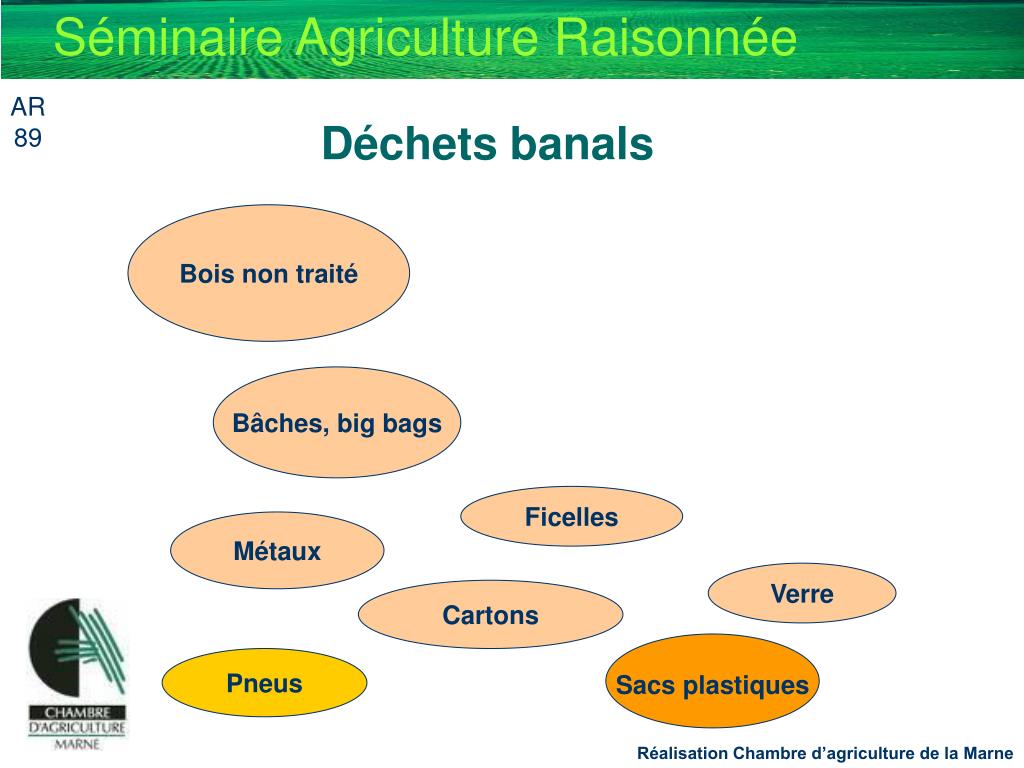 Séminaire Agriculture Raisonnée

AR
89

Déchets banals

Bois non traité

Bâches, big bags

Ficelles

Métaux

Verre

Cartons

Pneus

Sacs plastiques

CHAMBRE
D'AGRICULTURE
MARNE

Réalisation Chambre d'agriculture de la Marne